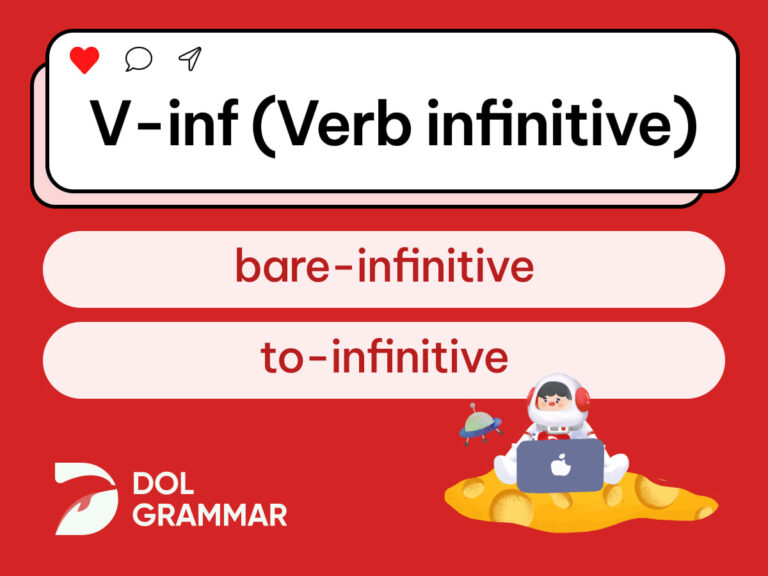 V-inf (Verb infinitive)

bare-infinitive

to-infinitive

DOL
GRAMMAR